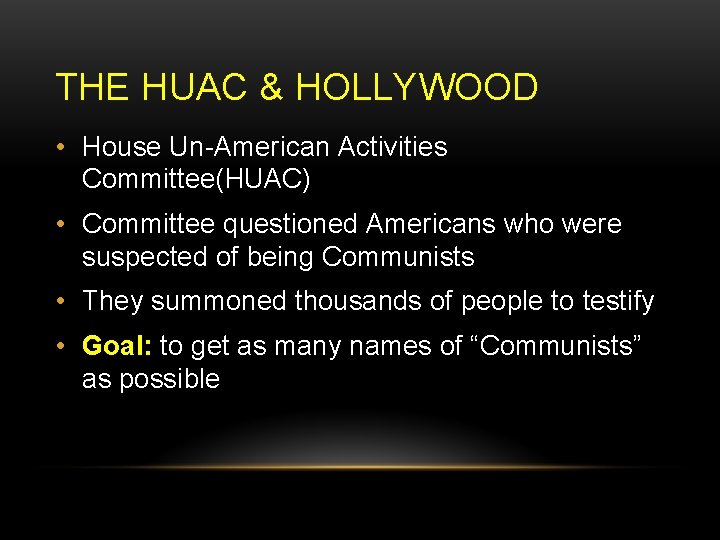 THE HUAC & HOLLYWOOD

• House Un-American Activities Committee(HUAC)

• Committee questioned Americans who were suspected of being Communists

• They summoned thousands of people to testify

• Goal: to get as many names of “Communists” as possible